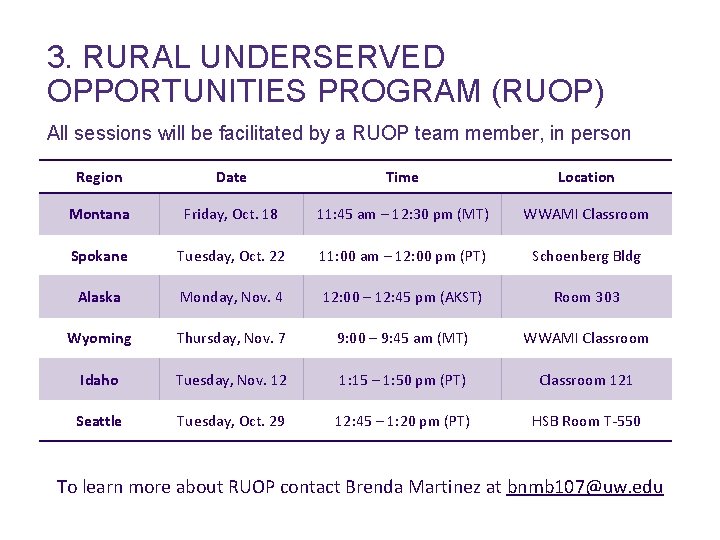 3. RURAL UNDERSERVED OPPORTUNITIES PROGRAM (RUOP)

All sessions will be facilitated by a RUOP team member, in person

| Region | Date | Time | Location |
|---|---|---|---|
| Montana | Friday, Oct. 18 | 11:45 am – 12:30 pm (MT) | WWAMI Classroom |
| Spokane | Tuesday, Oct. 22 | 11:00 am – 12:00 pm (PT) | Schoenberg Bldg |
| Alaska | Monday, Nov. 4 | 12:00 – 12:45 pm (AKST) | Room 303 |
| Wyoming | Thursday, Nov. 7 | 9:00 – 9:45 am (MT) | WWAMI Classroom |
| Idaho | Tuesday, Nov. 12 | 1:15 – 1:50 pm (PT) | Classroom 121 |
| Seattle | Tuesday, Oct. 29 | 12:45 – 1:20 pm (PT) | HSB Room T-550 |

To learn more about RUOP contact Brenda Martinez at bnmb107@uw.edu